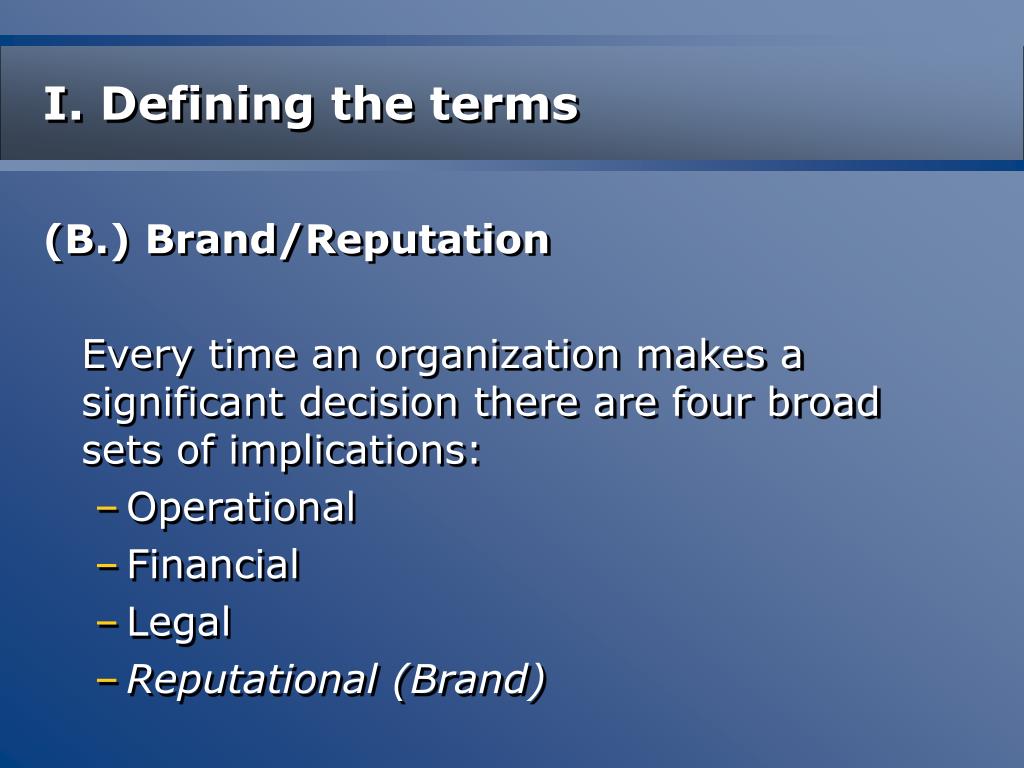 I. Defining the terms

(B.) Brand/Reputation

Every time an organization makes a significant decision there are four broad sets of implications:

– Operational
– Financial
– Legal
– Reputational (Brand)